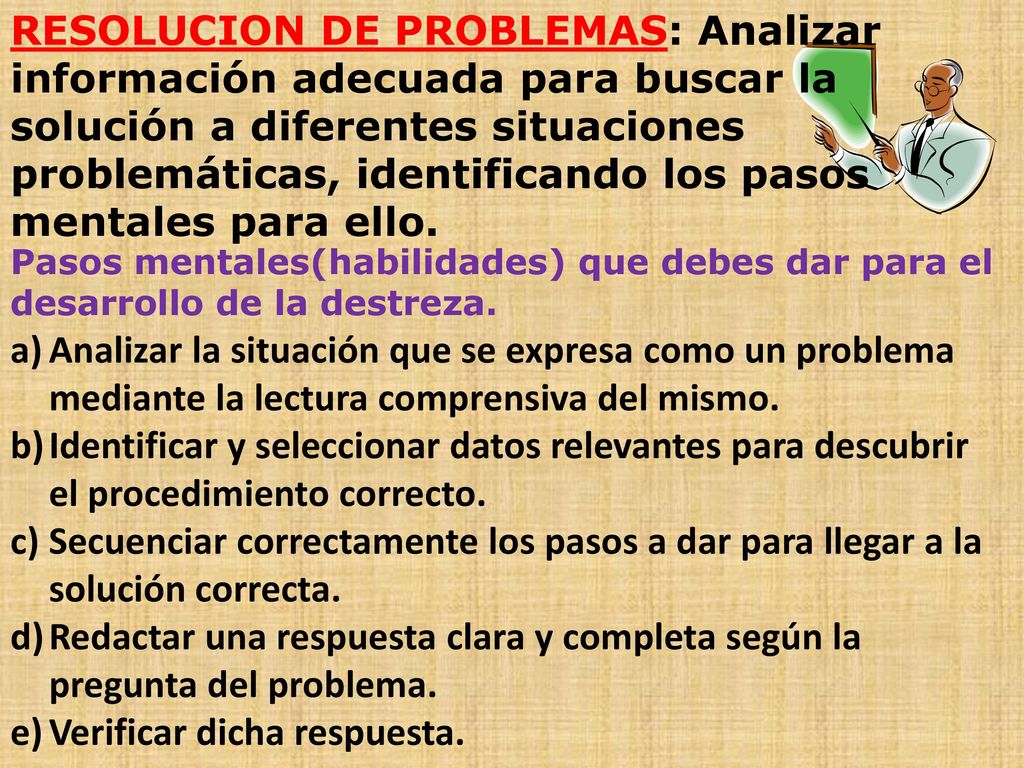 RESOLUCION DE PROBLEMAS: Analizar información adecuada para buscar la solución a diferentes situaciones problemáticas, identificando los pasos mentales para ello.

Pasos mentales(habilidades) que debes dar para el desarrollo de la destreza.

a) Analizar la situación que se expresa como un problema mediante la lectura comprensiva del mismo.
b) Identificar y seleccionar datos relevantes para descubrir el procedimiento correcto.
c) Secuenciar correctamente los pasos a dar para llegar a la solución correcta.
d) Redactar una respuesta clara y completa según la pregunta del problema.
e) Verificar dicha respuesta.